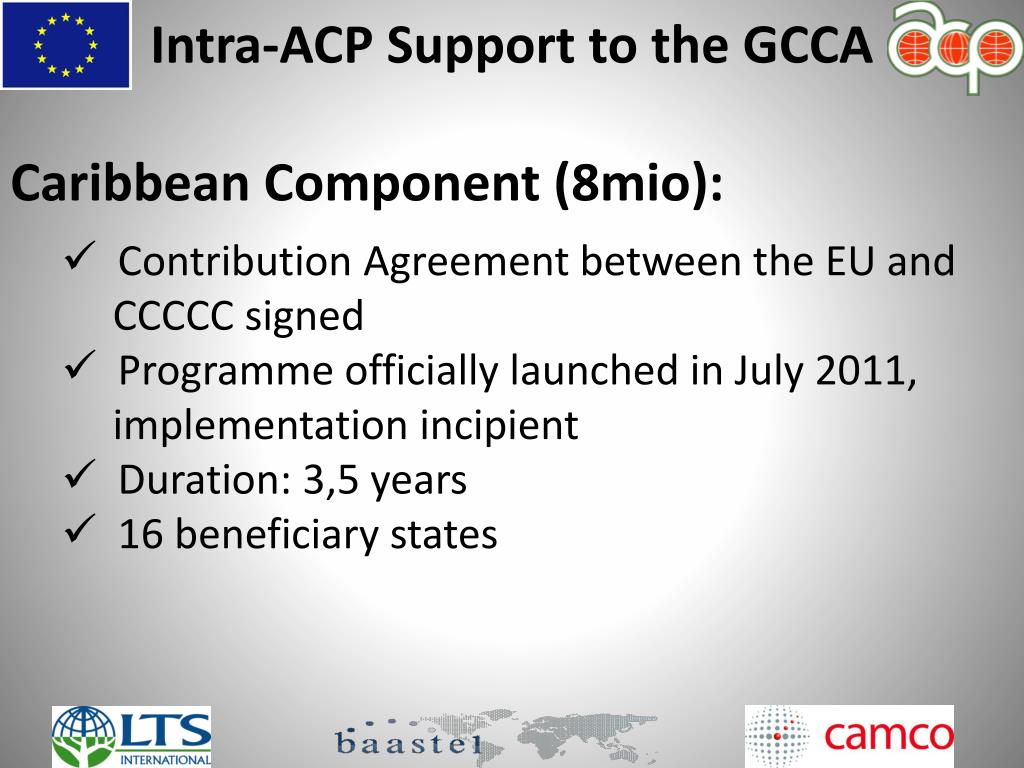 Intra-ACP Support to the GCCA

acp

Caribbean Component (8mio):

✓ Contribution Agreement between the EU and CCCCC signed

✓ Programme officially launched in July 2011, implementation incipient

✓ Duration: 3,5 years

✓ 16 beneficiary states

LTS INTERNATIONAL

baastel

camco